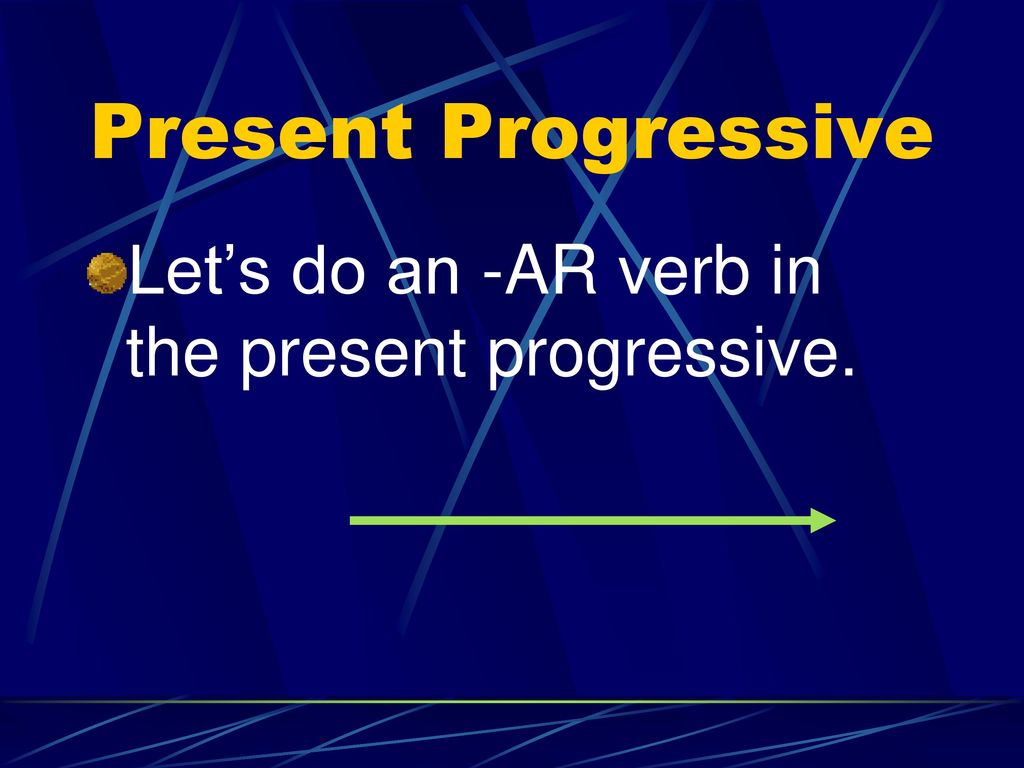 Present Progressive

Let’s do an -AR verb in the present progressive.